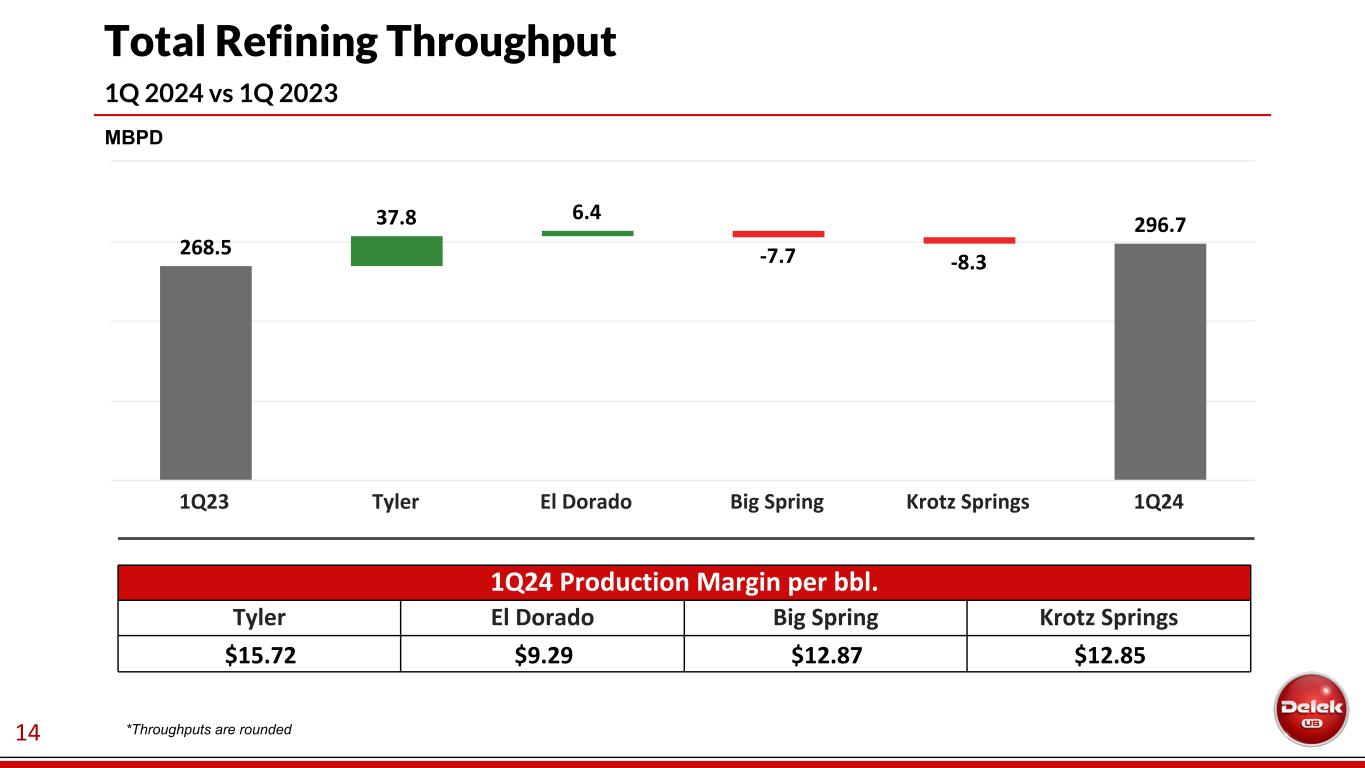 Total Refining Throughput

1Q 2024 vs 1Q 2023

MBPD

268.5
37.8
6.4
-7.7
-8.3
296.7

1Q23 Tyler El Dorado Big Spring Krotz Springs 1Q24

| 1Q24 Production Margin per bbl. | | | |
|---|---|---|---|
| Tyler | El Dorado | Big Spring | Krotz Springs |
| $15.72 | $9.29 | $12.87 | $12.85 |

14

*Throughputs are rounded

Delek US